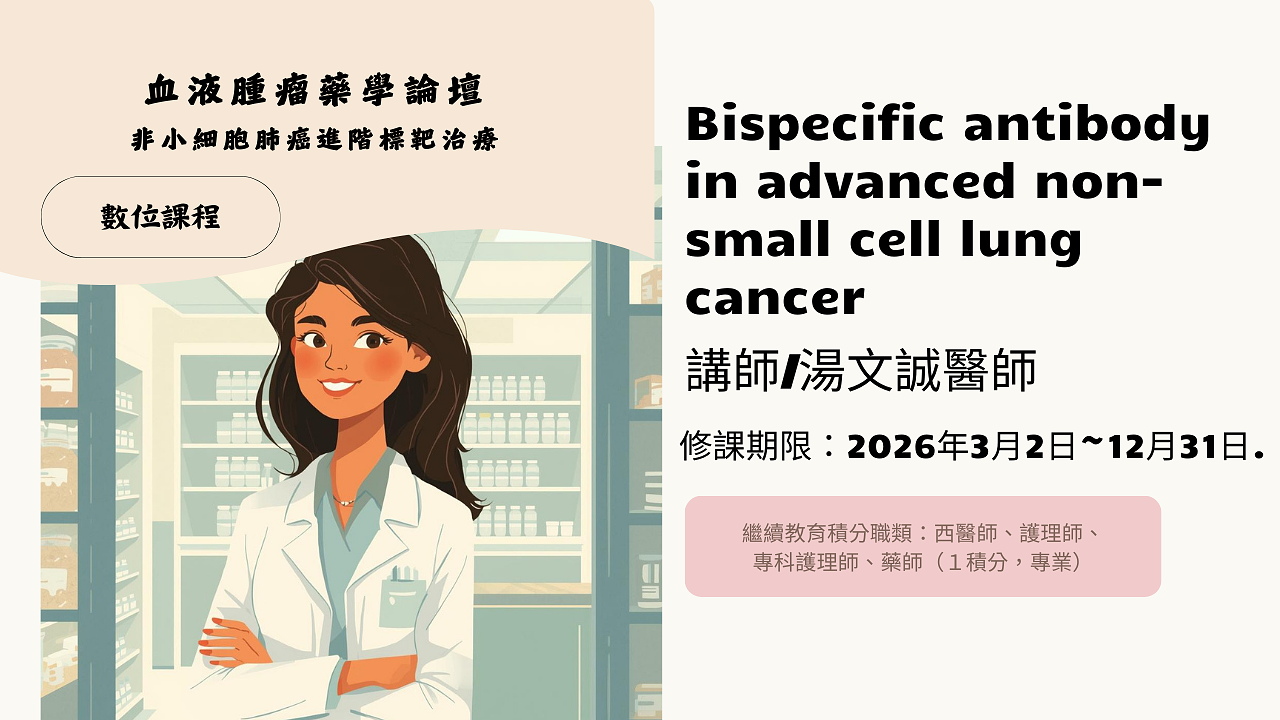 血液腫瘤藥學論壇
非小細胞肺癌進階標靶治療

數位課程

Bispecific antibody in advanced non-small cell lung cancer

講師/湯文誠醫師

修課期限：2026年3月2日~12月31日.

繼續教育積分職類：西醫師、護理師、專科護理師、藥師（1積分，專業）